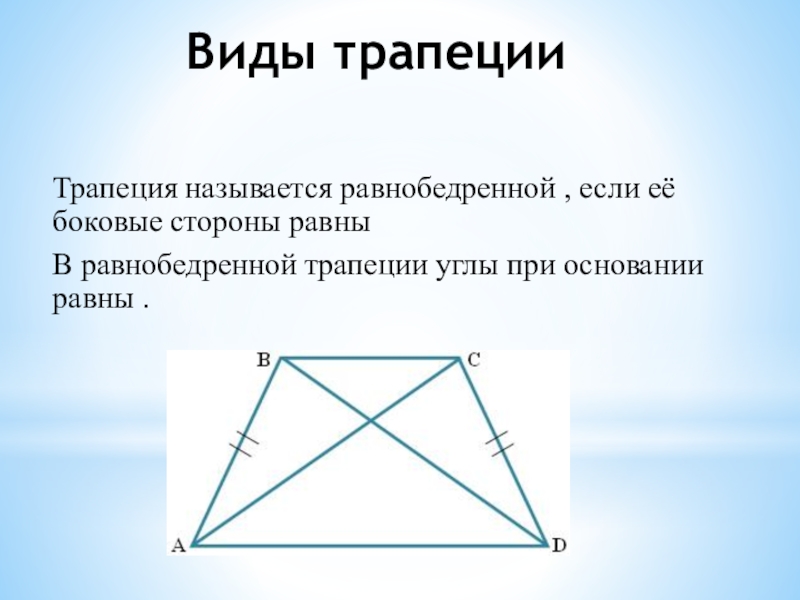 Виды трапеции

Трапеция называется равнобедренной , если её боковые стороны равны

В равнобедренной трапеции углы при основании равны .

B C A D